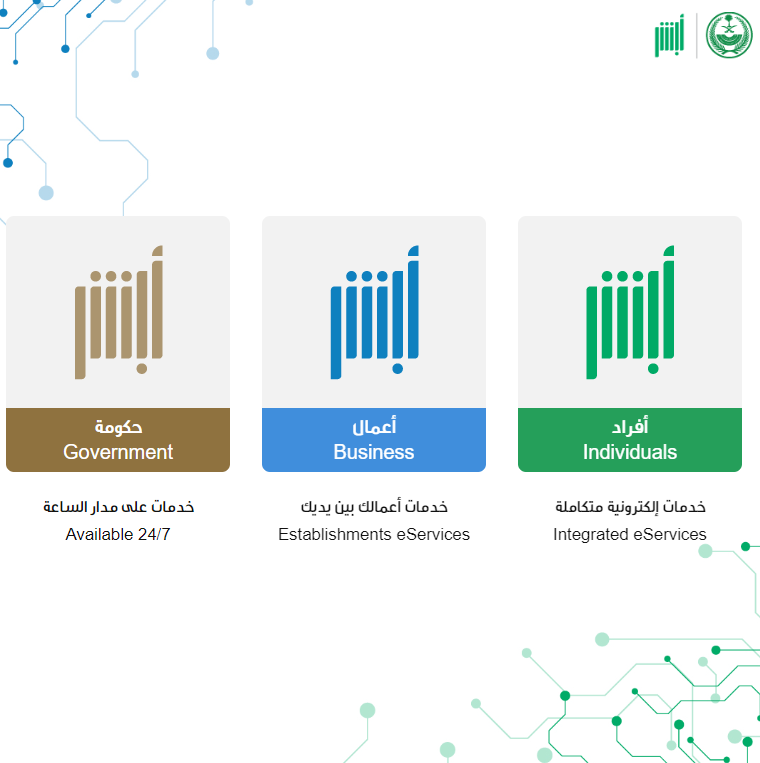 أبشر

أبشر
أفراد
Individuals

خدمات إلكترونية متكاملة
Integrated eServices

أبشر
أعمال
Business

خدمات أعمالك بين يديك
Establishments eServices

أبشر
حكومة
Government

خدمات على مدار الساعة
Available 24/7